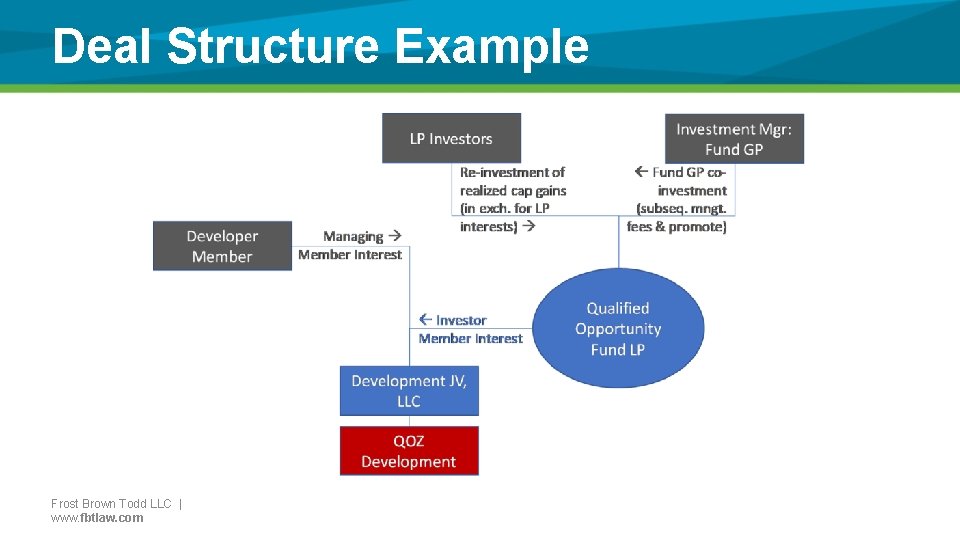 Deal Structure Example

LP Investors

Investment Mgr: Fund GP

Re-investment of realized cap gains (in exch. for LP interests) →

← Fund GP co-investment (subseq. mngt. fees & promote)

Developer Member

Managing → Member Interest

← Investor Member Interest

Qualified Opportunity Fund LP

Development JV, LLC

QOZ Development

Frost Brown Todd LLC | www.fbtlaw.com